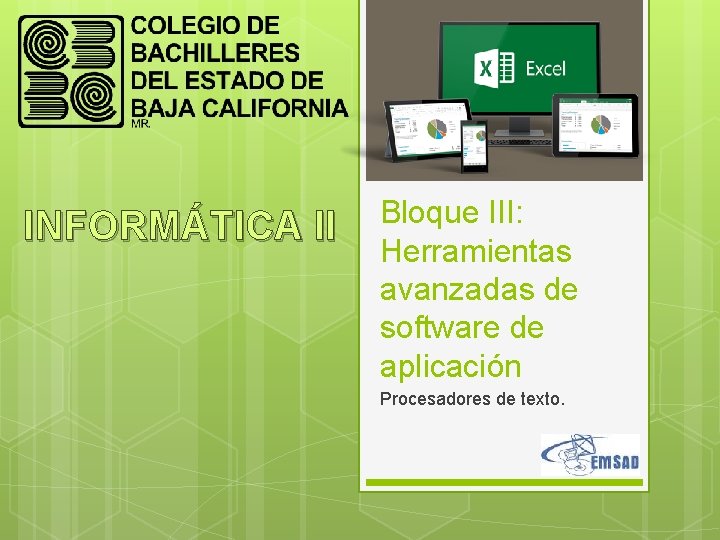 COLEGIO DE BACHILLERES DEL ESTADO DE BAJA CALIFORNIA
MR.

Excel

INFORMÁTICA II

Bloque III: Herramientas avanzadas de software de aplicación

Procesadores de texto.

EMSAD